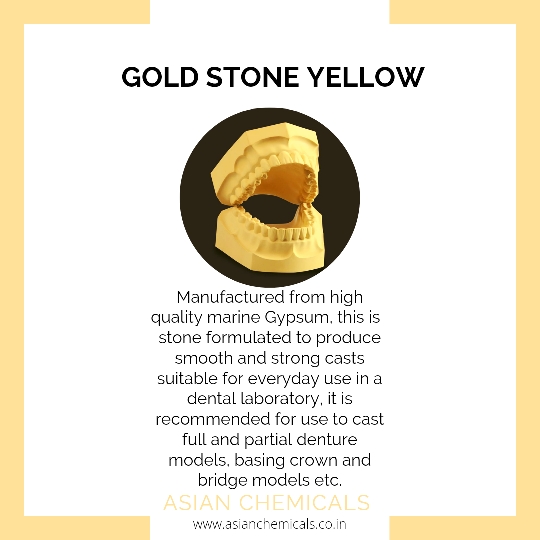 GOLD STONE YELLOW

Manufactured from high quality marine Gypsum, this is stone formulated to produce smooth and strong casts suitable for everyday use in a dental laboratory, it is recommended for use to cast full and partial denture models, basing crown and bridge models etc.

ASIAN CHEMICALS

www.asianchemicals.co.in